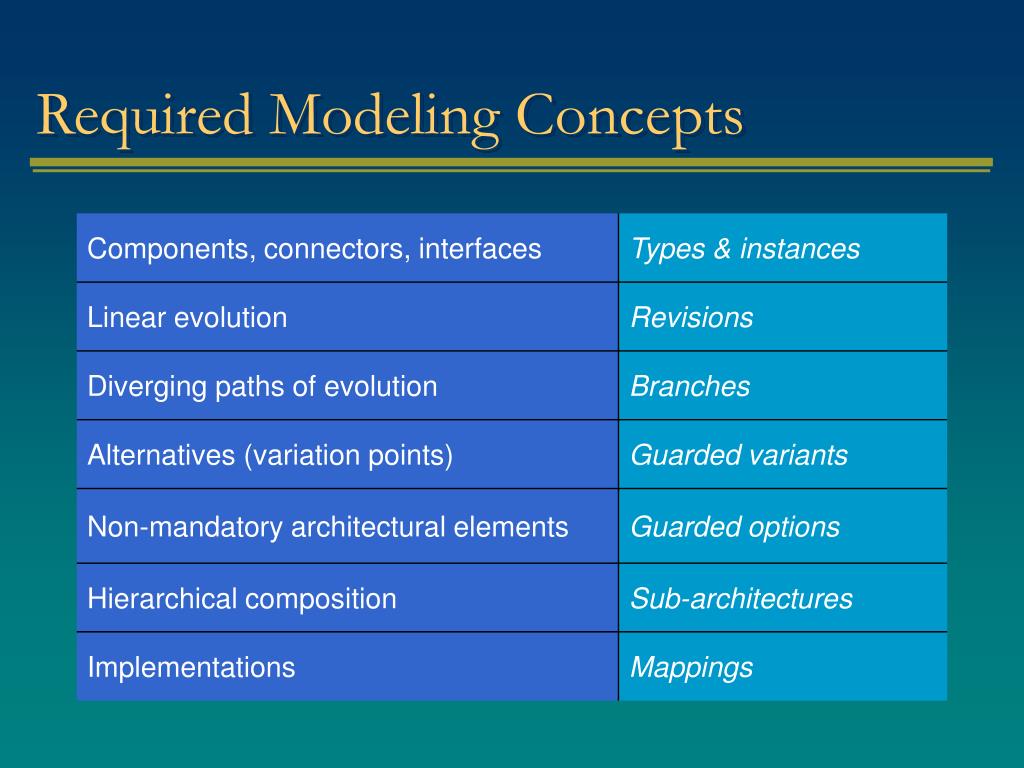 Required Modeling Concepts

| Components, connectors, interfaces | Types & instances |
|---|---|
| Linear evolution | Revisions |
| Diverging paths of evolution | Branches |
| Alternatives (variation points) | Guarded variants |
| Non-mandatory architectural elements | Guarded options |
| Hierarchical composition | Sub-architectures |
| Implementations | Mappings |